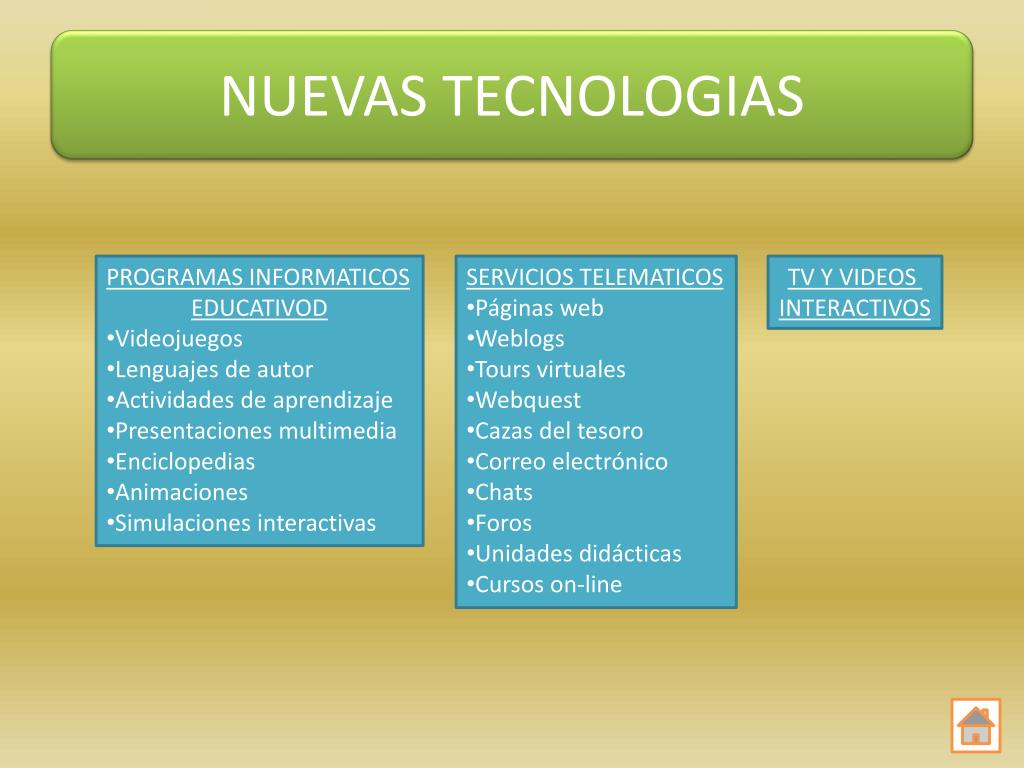 NUEVAS TECNOLOGIAS

PROGRAMAS INFORMATICOS EDUCATIVOD
•Videojuegos
•Lenguajes de autor
•Actividades de aprendizaje
•Presentaciones multimedia
•Enciclopedias
•Animaciones
•Simulaciones interactivas

SERVICIOS TELEMATICOS
•Páginas web
•Weblogs
•Tours virtuales
•Webquest
•Cazas del tesoro
•Correo electrónico
•Chats
•Foros
•Unidades didácticas
•Cursos on-line

TV Y VIDEOS INTERACTIVOS